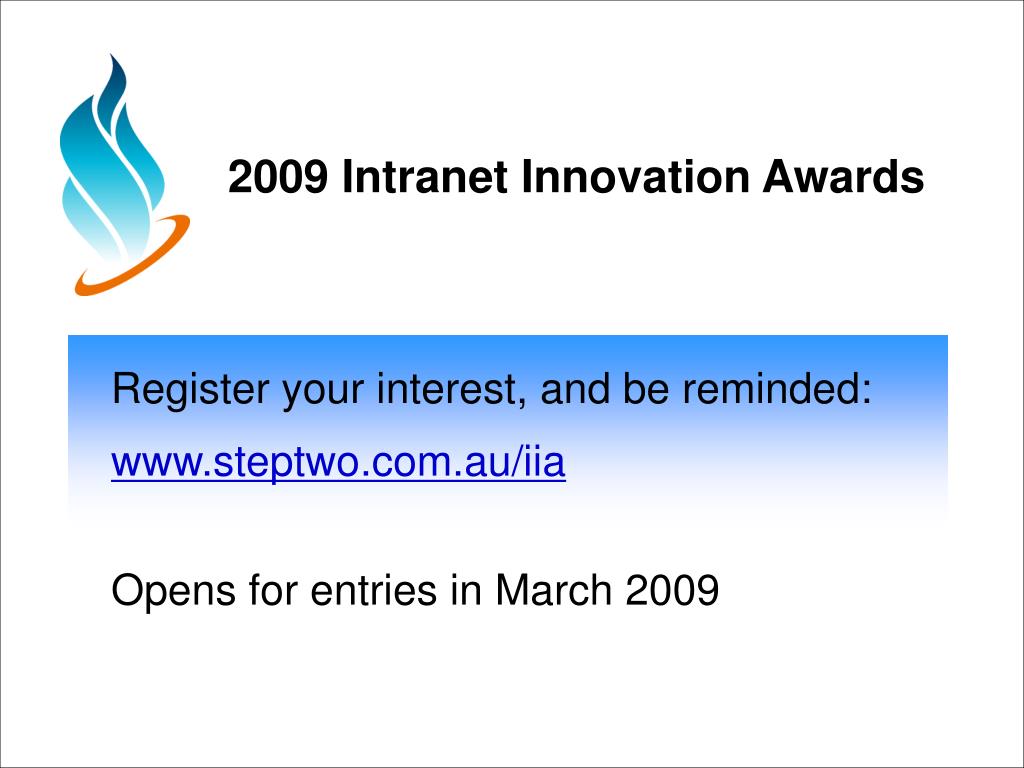 2009 Intranet Innovation Awards

Register your interest, and be reminded:

www.steptwo.com.au/iia

Opens for entries in March 2009